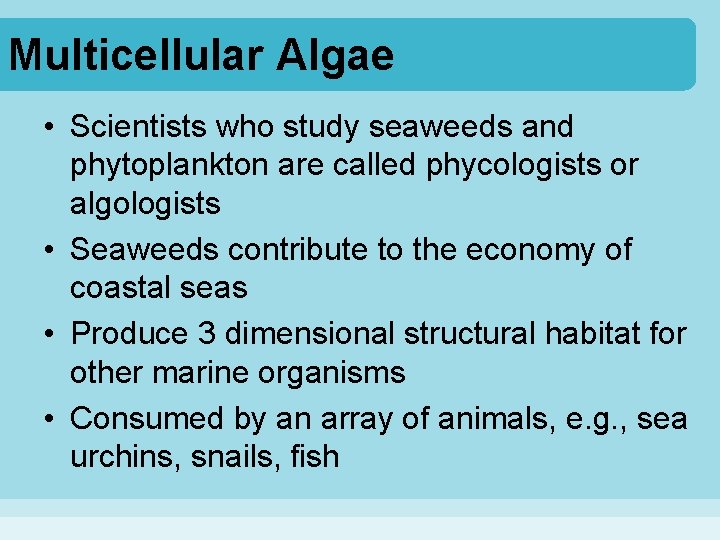 Multicellular Algae

• Scientists who study seaweeds and phytoplankton are called phycologists or algologists
• Seaweeds contribute to the economy of coastal seas
• Produce 3 dimensional structural habitat for other marine organisms
• Consumed by an array of animals, e.g., sea urchins, snails, fish